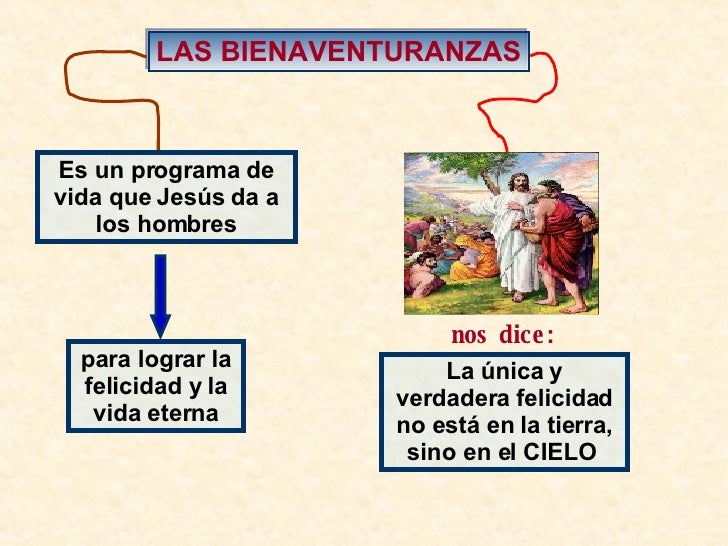 LAS BIENAVENTURANZAS

Es un programa de vida que Jesús da a los hombres

para lograr la felicidad y la vida eterna

nos dice:

La única y verdadera felicidad no está en la tierra, sino en el CIELO